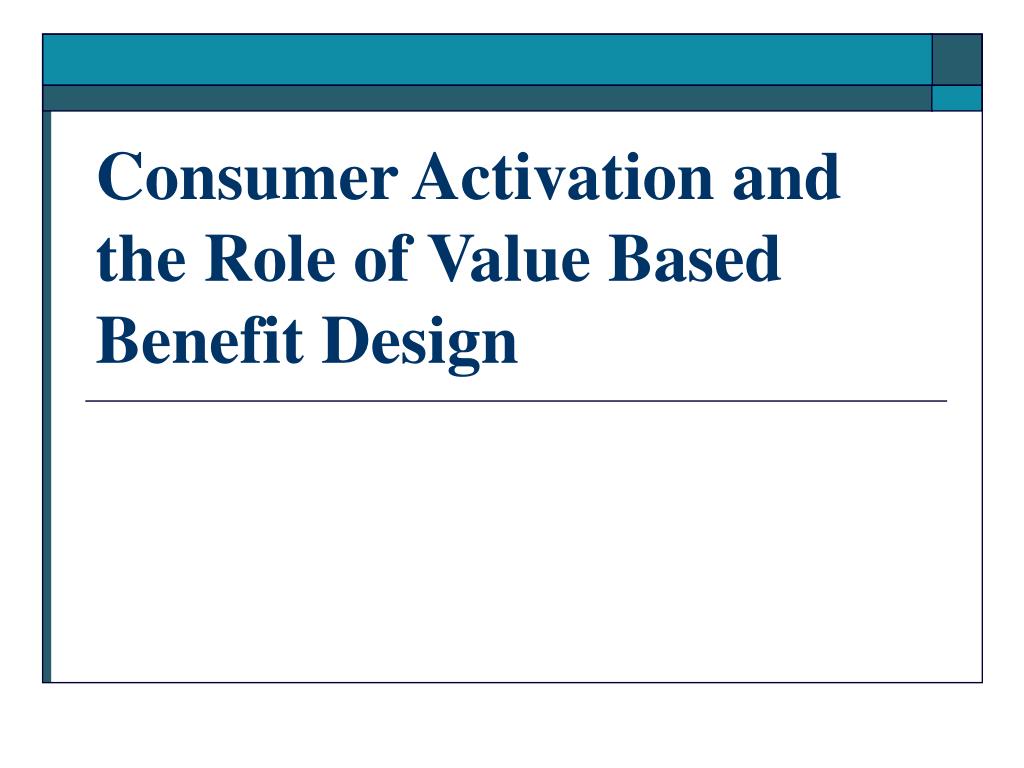 Consumer Activation and the Role of Value Based Benefit Design